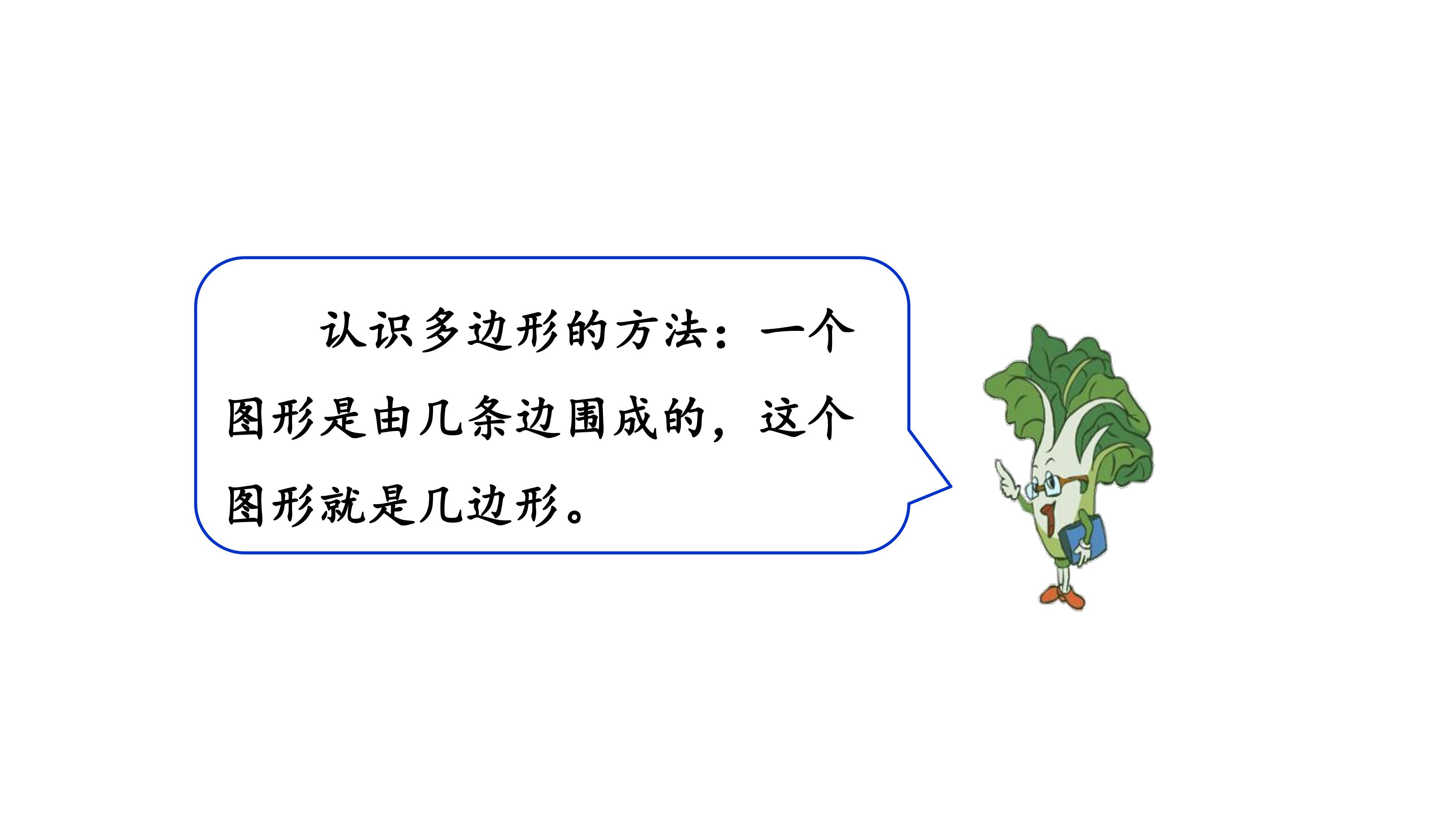 认识多边形的方法：一个图形是由几条边围成的，这个图形就是几边形。